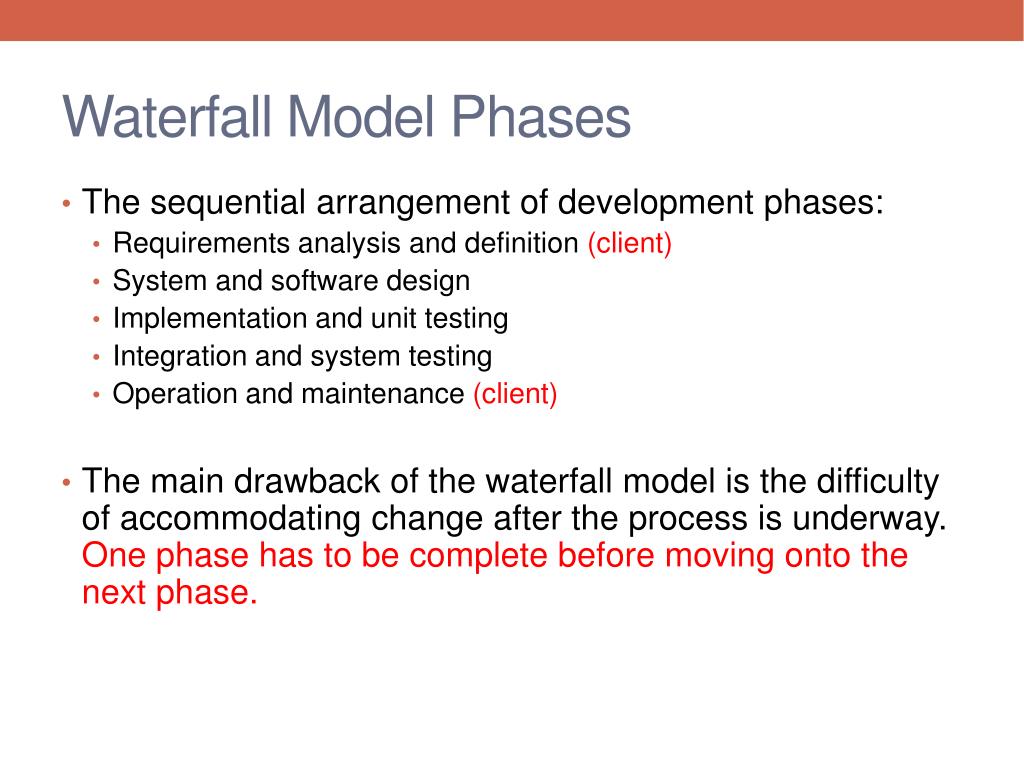 Waterfall Model Phases

• The sequential arrangement of development phases:
  • Requirements analysis and definition (client)
  • System and software design
  • Implementation and unit testing
  • Integration and system testing
  • Operation and maintenance (client)

• The main drawback of the waterfall model is the difficulty of accommodating change after the process is underway. One phase has to be complete before moving onto the next phase.